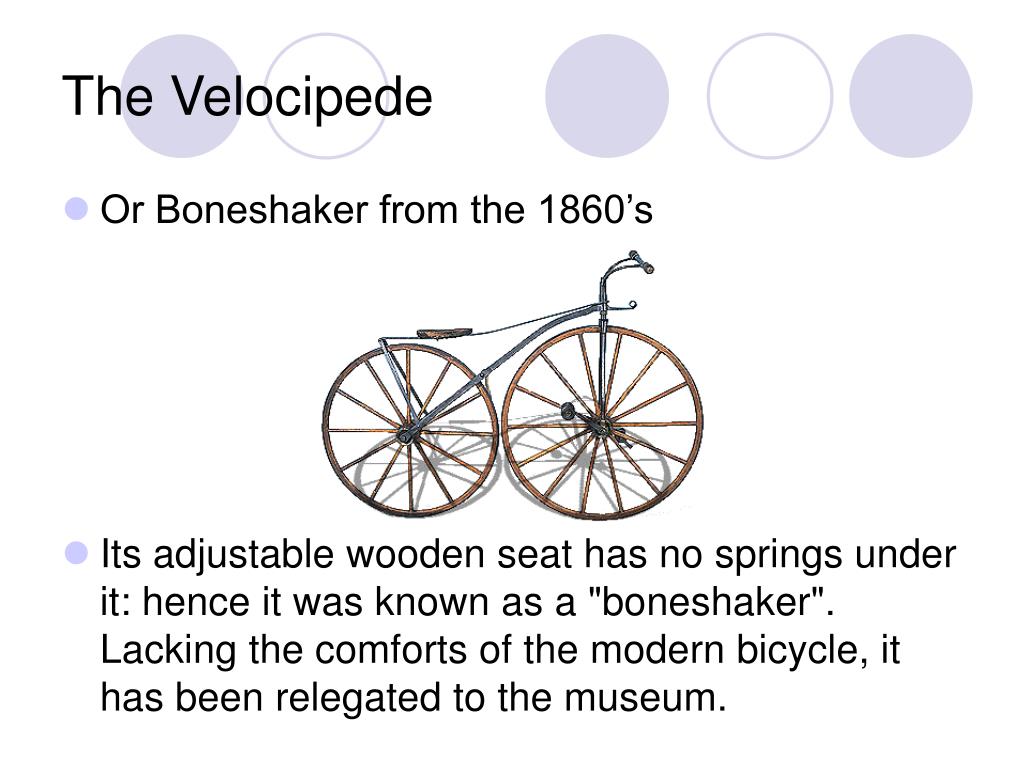 The Velocipede

Or Boneshaker from the 1860’s

Its adjustable wooden seat has no springs under it: hence it was known as a "boneshaker". Lacking the comforts of the modern bicycle, it has been relegated to the museum.